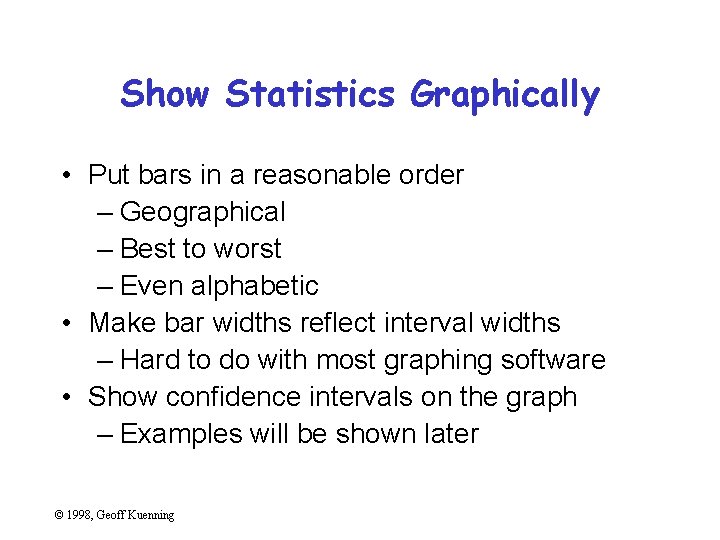 Show Statistics Graphically

• Put bars in a reasonable order
– Geographical
– Best to worst
– Even alphabetic
• Make bar widths reflect interval widths
– Hard to do with most graphing software
• Show confidence intervals on the graph
– Examples will be shown later

© 1998, Geoff Kuenning